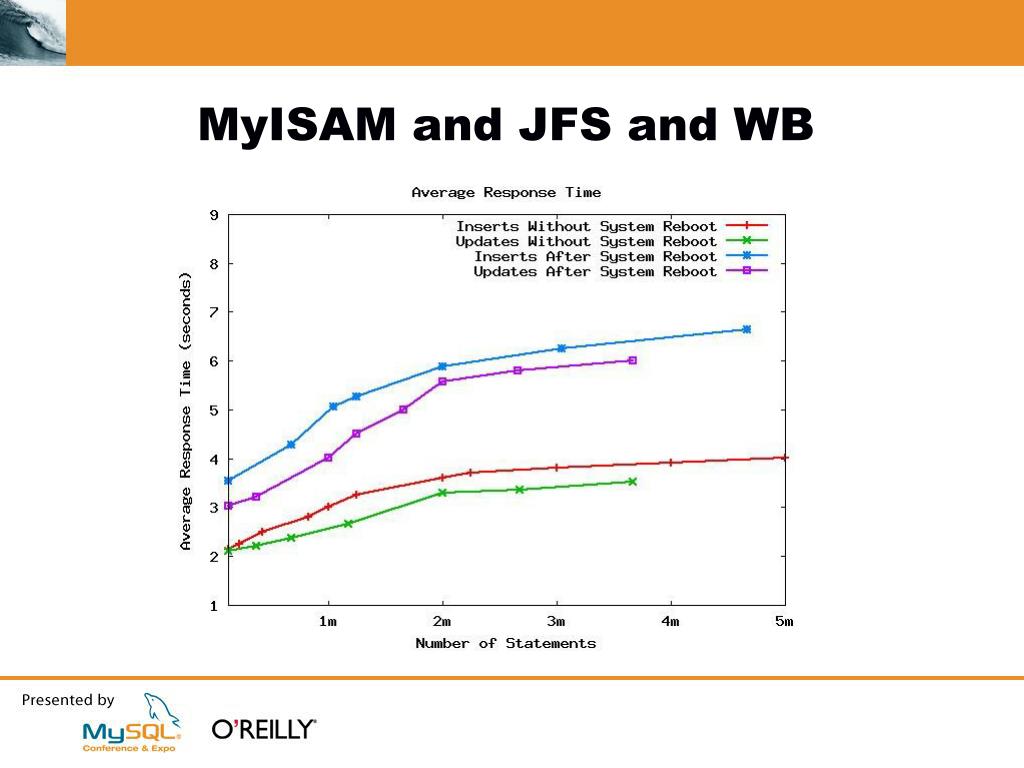 MyISAM and JFS and WB

Average Response Time

Inserts Without System Reboot
Updates Without System Reboot
Inserts After System Reboot
Updates After System Reboot

Average Response Time (seconds)

9
8
7
6
5
4
3
2
1

1m
2m
3m
4m
5m

Number of Statements

Presented by
MySQL Conference & Expo
O'REILLY